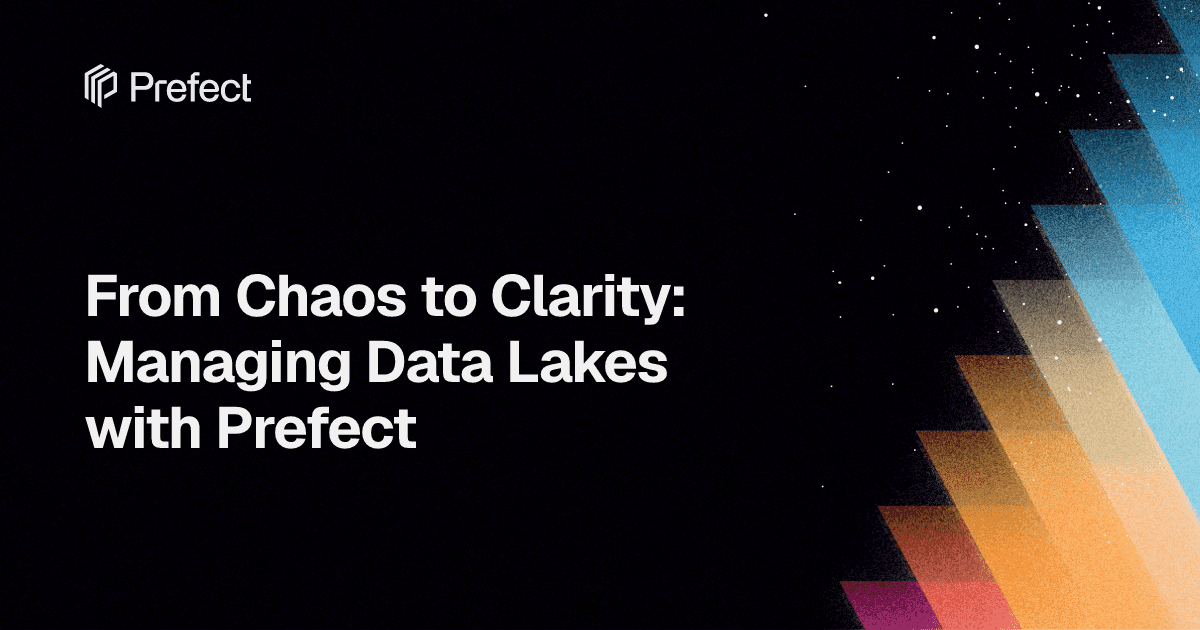 Prefect

From Chaos to Clarity: Managing Data Lakes with Prefect